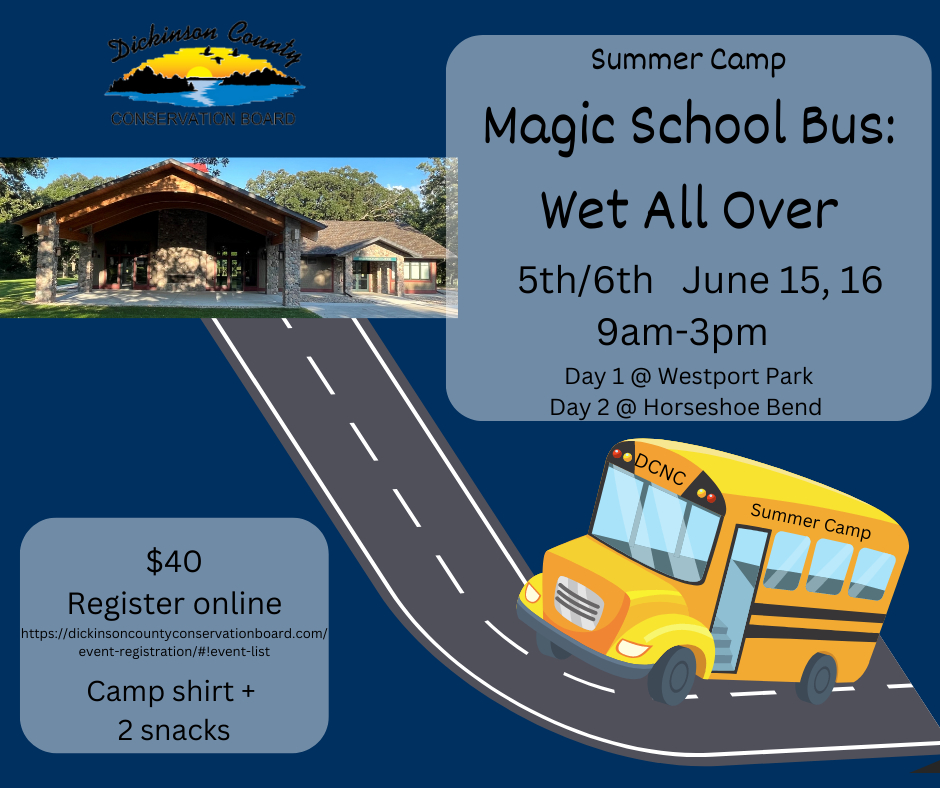 Dickinson County
CONSERVATION BOARD

Summer Camp

Magic School Bus: Wet All Over

5th/6th June 15, 16
9am-3pm
Day 1 @ Westport Park
Day 2 @ Horseshoe Bend

$40
Register online
https://dickinsoncountyconservationboard.com/event-registration/#!event-list

Camp shirt + 2 snacks

DCNC
Summer Camp